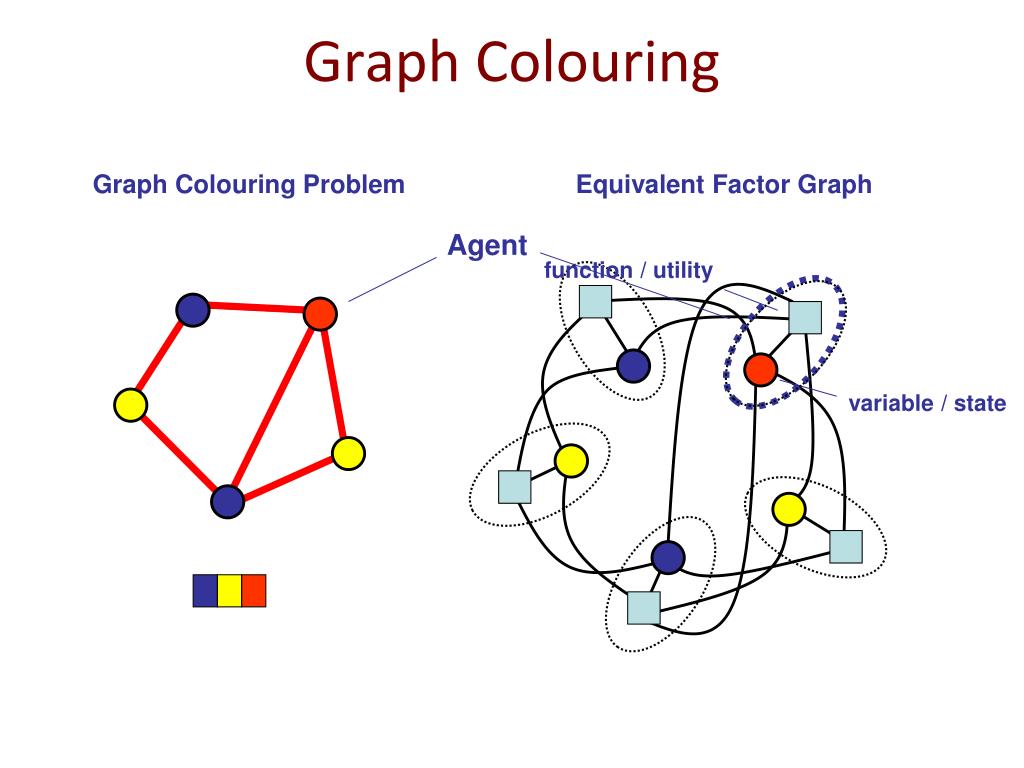 Graph Colouring

Graph Colouring Problem

Equivalent Factor Graph

Agent

function / utility

variable / state